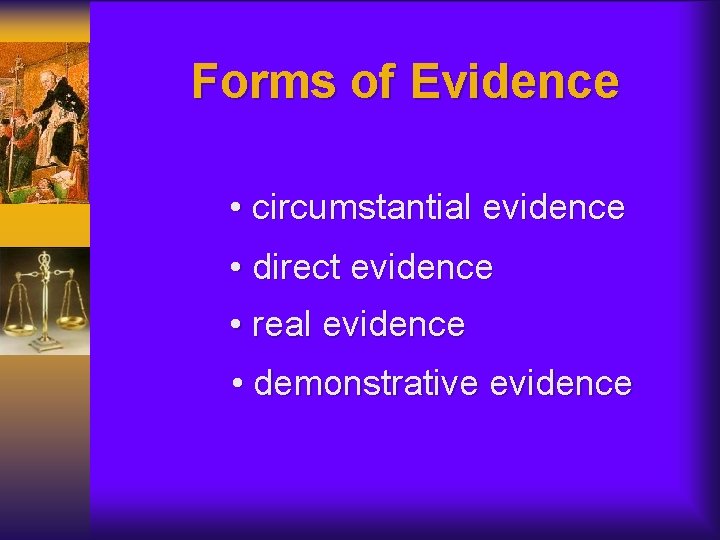 Forms of Evidence

• circumstantial evidence

• direct evidence

• real evidence

• demonstrative evidence